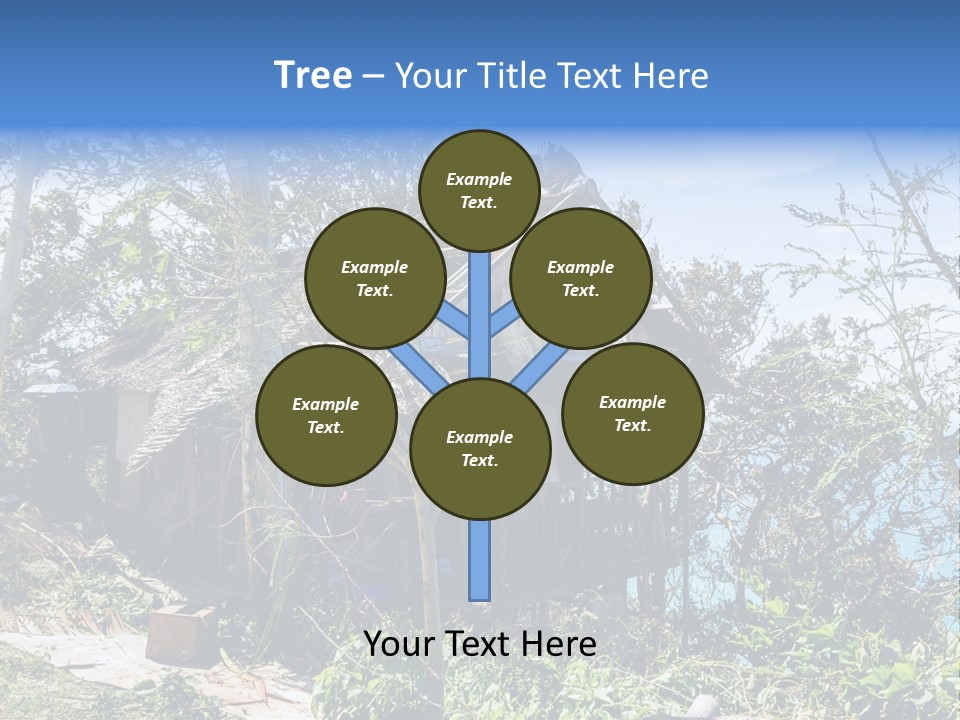 Tree – Your Title Text Here

Example Text.

Example Text.

Example Text.

Example Text.

Example Text.

Example Text.

Your Text Here